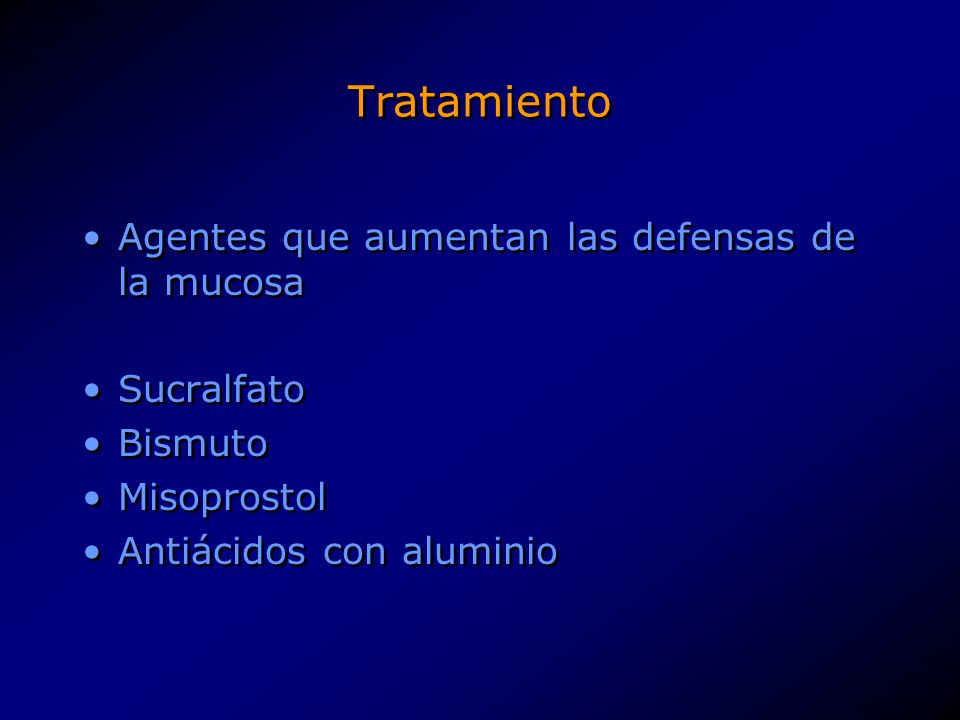 Tratamiento

• Agentes que aumentan las defensas de la mucosa

• Sucralfato
• Bismuto
• Misoprostol
• Antiácidos con aluminio